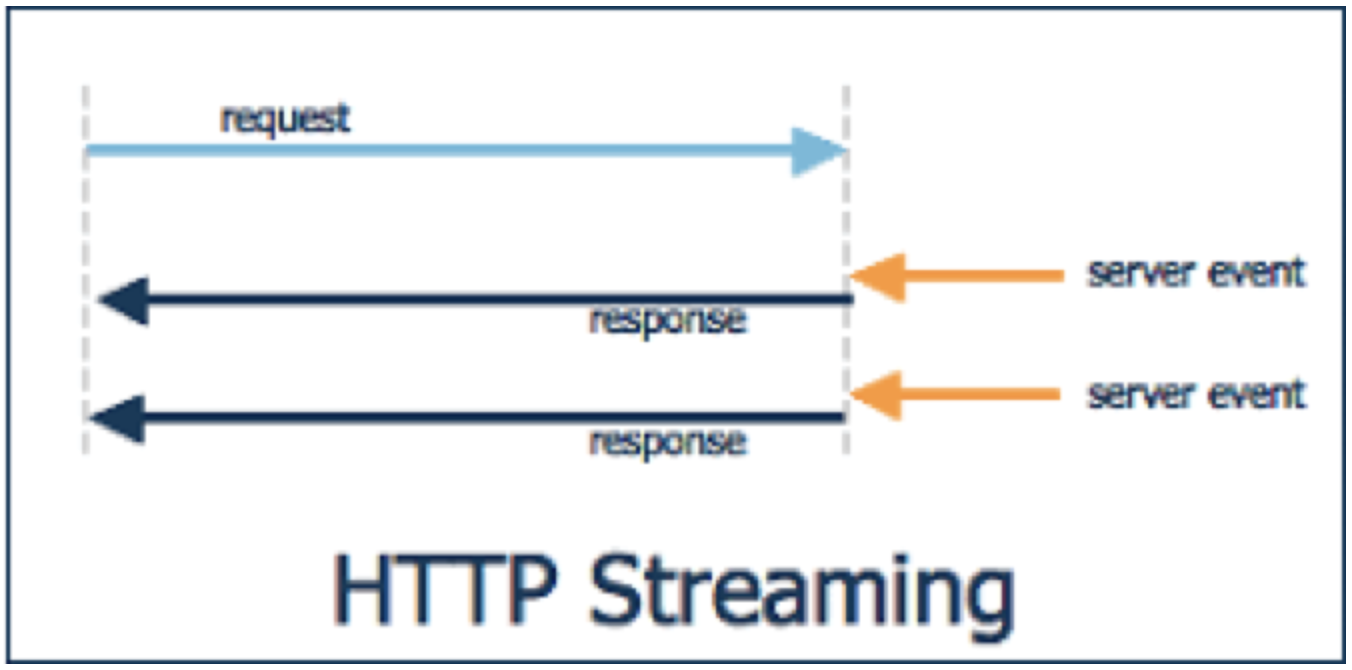 request

server event

response

server event

response

HTTP Streaming